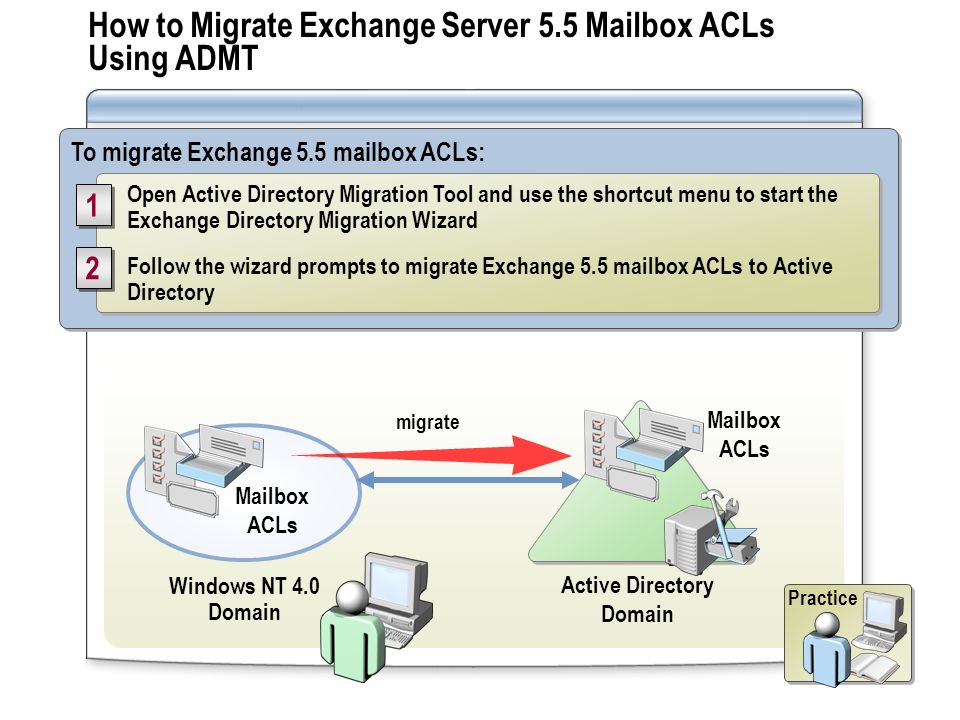 How to Migrate Exchange Server 5.5 Mailbox ACLs Using ADMT

To migrate Exchange 5.5 mailbox ACLs:

1 Open Active Directory Migration Tool and use the shortcut menu to start the Exchange Directory Migration Wizard

2 Follow the wizard prompts to migrate Exchange 5.5 mailbox ACLs to Active Directory

migrate

Mailbox ACLs

Mailbox ACLs

Windows NT 4.0 Domain

Active Directory Domain

Practice